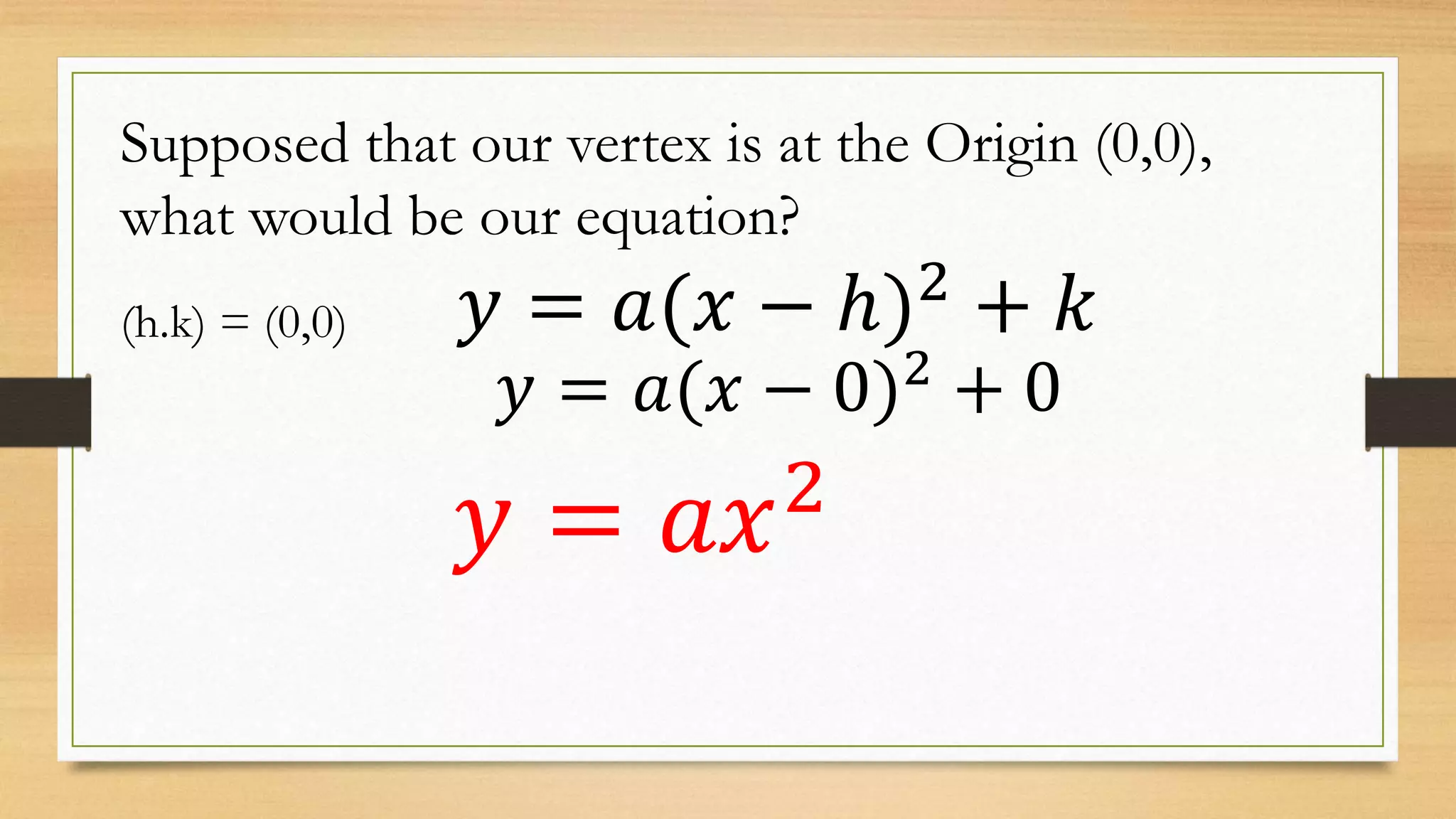 Supposed that our vertex is at the Origin (0,0), what would be our equation?

(h.k) = (0,0)

$y = a(x - h)^2 + k$

$y = a(x - 0)^2 + 0$

$y = ax^2$